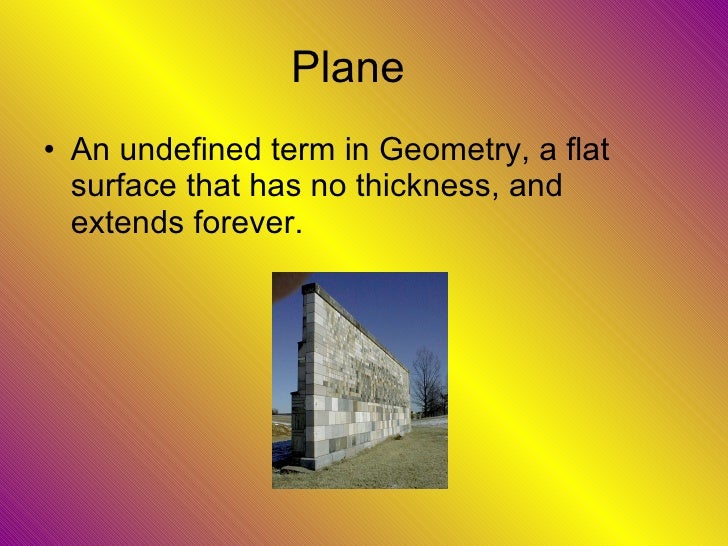 Plane

• An undefined term in Geometry, a flat surface that has no thickness, and extends forever.